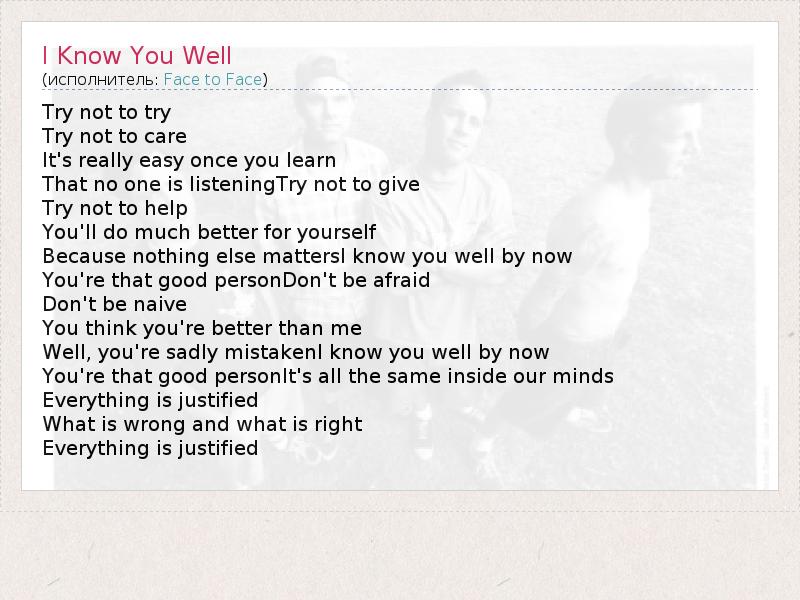 I Know You Well
(исполнитель: Face to Face)

Try not to try
Try not to care
It's really easy once you learn
That no one is listeningTry not to give
Try not to help
You'll do much better for yourself
Because nothing else mattersI know you well by now
You're that good personDon't be afraid
Don't be naive
You think you're better than me
Well, you're sadly mistakenI know you well by now
You're that good personIt's all the same inside our minds
Everything is justified
What is wrong and what is right
Everything is justified